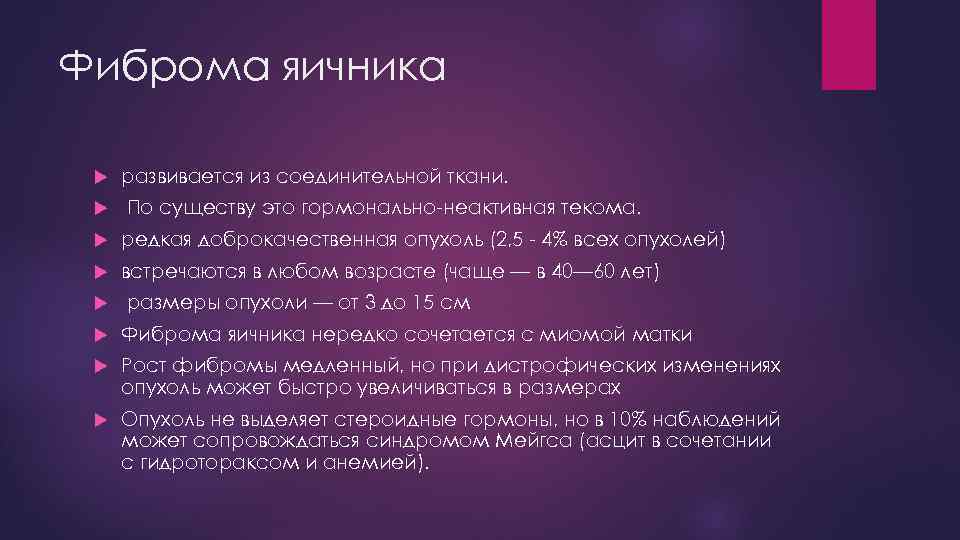 Фиброма яичника

развивается из соединительной ткани.

По существу это гормонально-неактивная текома.

редкая доброкачественная опухоль (2,5 - 4% всех опухолей)

встречаются в любом возрасте (чаще — в 40—60 лет)

размеры опухоли — от 3 до 15 см

Фиброма яичника нередко сочетается с миомой матки

Рост фибромы медленный, но при дистрофических изменениях опухоль может быстро увеличиваться в размерах

Опухоль не выделяет стероидные гормоны, но в 10% наблюдений может сопровождаться синдромом Мейгса (асцит в сочетании с гидротораксом и анемией).